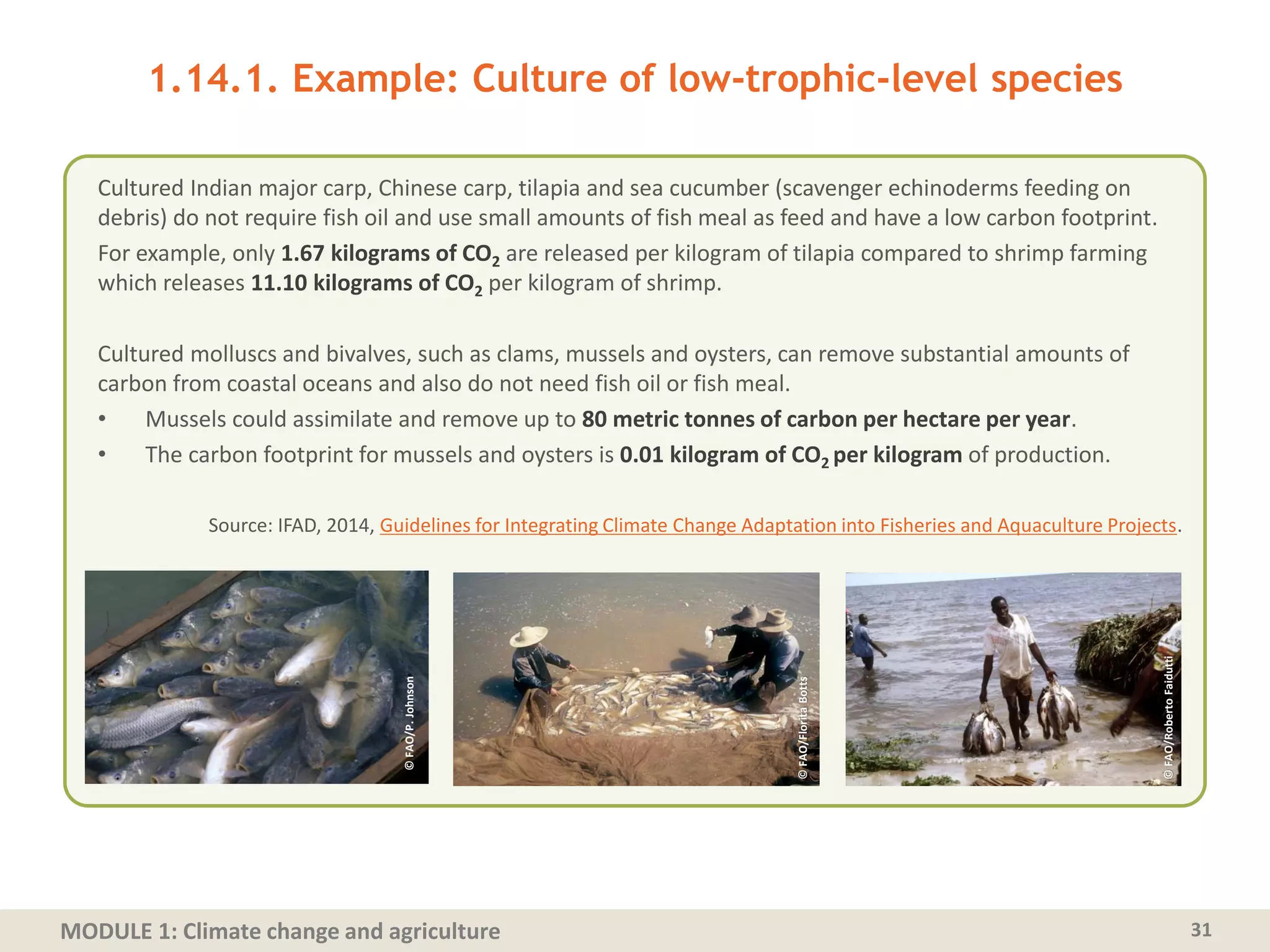 1.14.1. Example: Culture of low-trophic-level species

Cultured Indian major carp, Chinese carp, tilapia and sea cucumber (scavenger echinoderms feeding on debris) do not require fish oil and use small amounts of fish meal as feed and have a low carbon footprint.

For example, only 1.67 kilograms of $CO_2$ are released per kilogram of tilapia compared to shrimp farming which releases 11.10 kilograms of $CO_2$ per kilogram of shrimp.

Cultured molluscs and bivalves, such as clams, mussels and oysters, can remove substantial amounts of carbon from coastal oceans and also do not need fish oil or fish meal.

• Mussels could assimilate and remove up to 80 metric tonnes of carbon per hectare per year.
• The carbon footprint for mussels and oysters is 0.01 kilogram of $CO_2$ per kilogram of production.

Source: IFAD, 2014, Guidelines for Integrating Climate Change Adaptation into Fisheries and Aquaculture Projects.

© FAO/P. Johnson

© FAO/Florita Botts

© FAO/Roberto Faidutti

MODULE 1: Climate change and agriculture

31